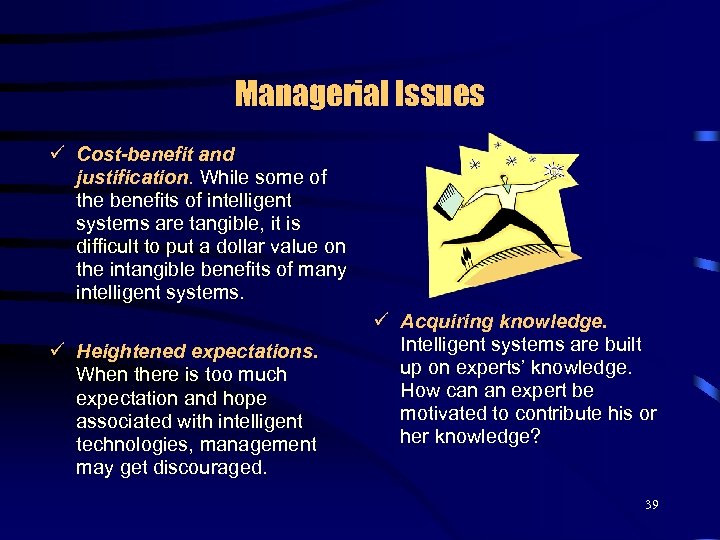 Managerial Issues

✓ Cost-benefit and justification. While some of the benefits of intelligent systems are tangible, it is difficult to put a dollar value on the intangible benefits of many intelligent systems.

✓ Heightened expectations. When there is too much expectation and hope associated with intelligent technologies, management may get discouraged.

✓ Acquiring knowledge. Intelligent systems are built up on experts' knowledge. How can an expert be motivated to contribute his or her knowledge?

39